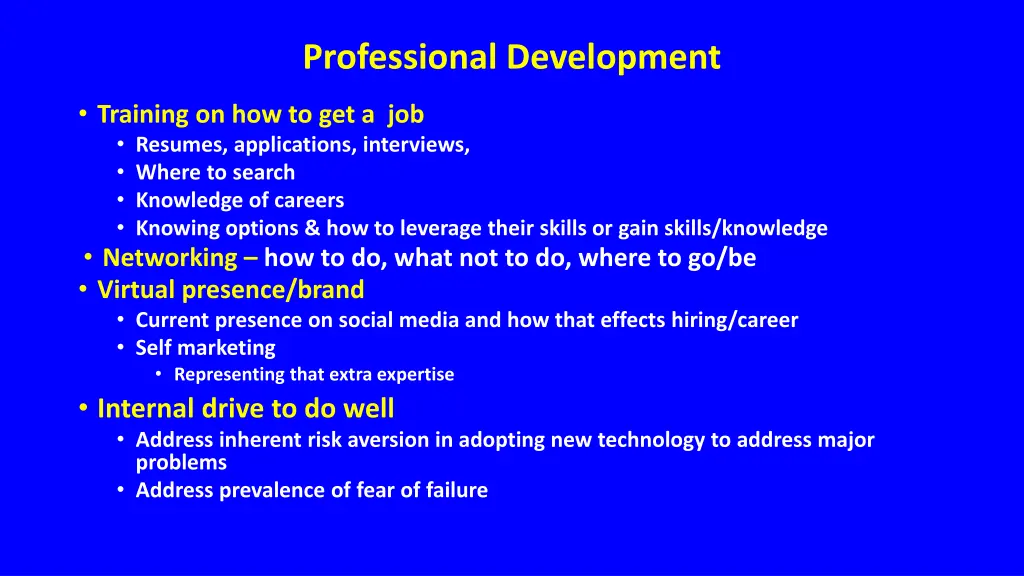 Professional Development

• Training on how to get a job
  • Resumes, applications, interviews,
  • Where to search
  • Knowledge of careers
  • Knowing options & how to leverage their skills or gain skills/knowledge
• Networking – how to do, what not to do, where to go/be
• Virtual presence/brand
  • Current presence on social media and how that effects hiring/career
  • Self marketing
    • Representing that extra expertise
• Internal drive to do well
  • Address inherent risk aversion in adopting new technology to address major problems
  • Address prevalence of fear of failure